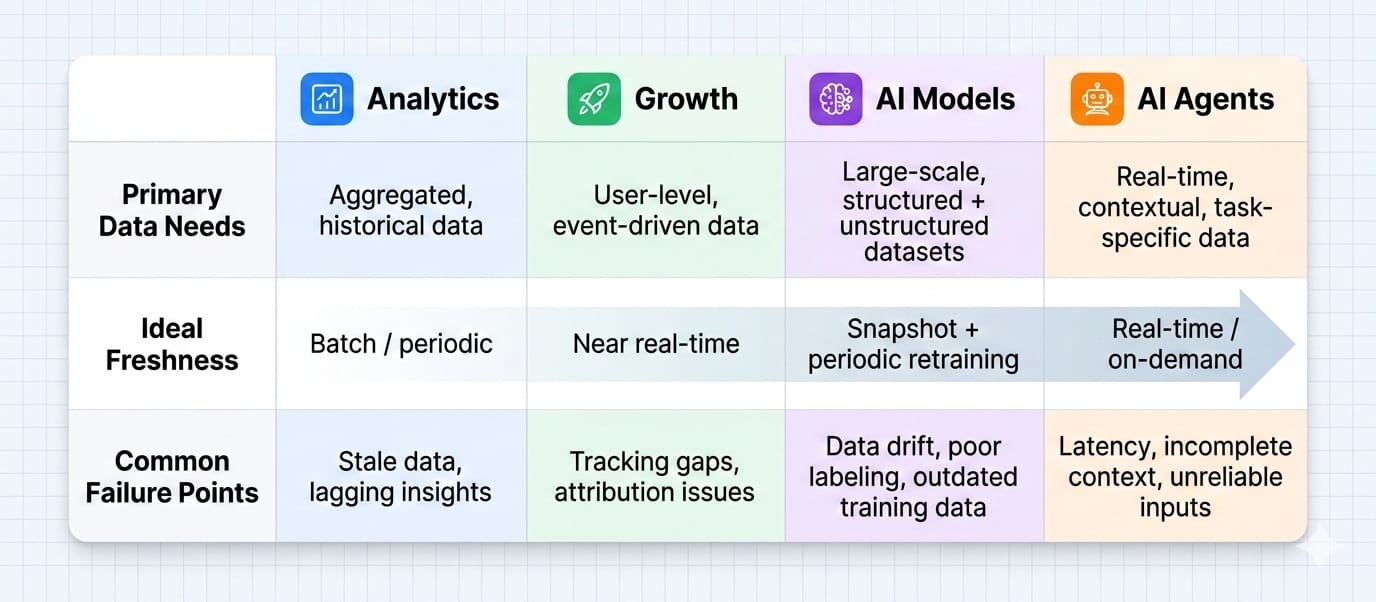 | | Analytics | Growth | AI Models | AI Agents |
|---|---|---|---|---|
| Primary Data Needs | Aggregated, historical data | User-level, event-driven data | Large-scale, structured + unstructured datasets | Real-time, contextual, task-specific data |
| Ideal Freshness | Batch / periodic | Near real-time | Snapshot + periodic retraining | Real-time / on-demand |
| Common Failure Points | Stale data, lagging insights | Tracking gaps, attribution issues | Data drift, poor labeling, outdated training data | Latency, incomplete context, unreliable inputs |